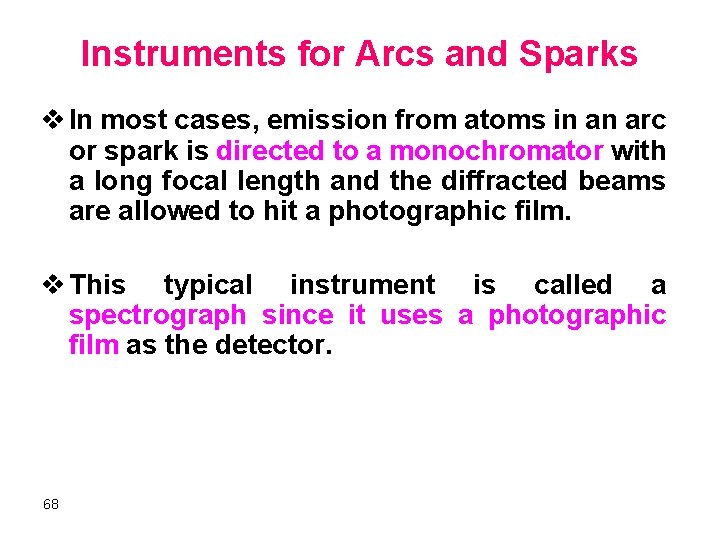 Instruments for Arcs and Sparks

❖ In most cases, emission from atoms in an arc or spark is directed to a monochromator with a long focal length and the diffracted beams are allowed to hit a photographic film.

❖ This typical instrument is called a spectrograph since it uses a photographic film as the detector.

68